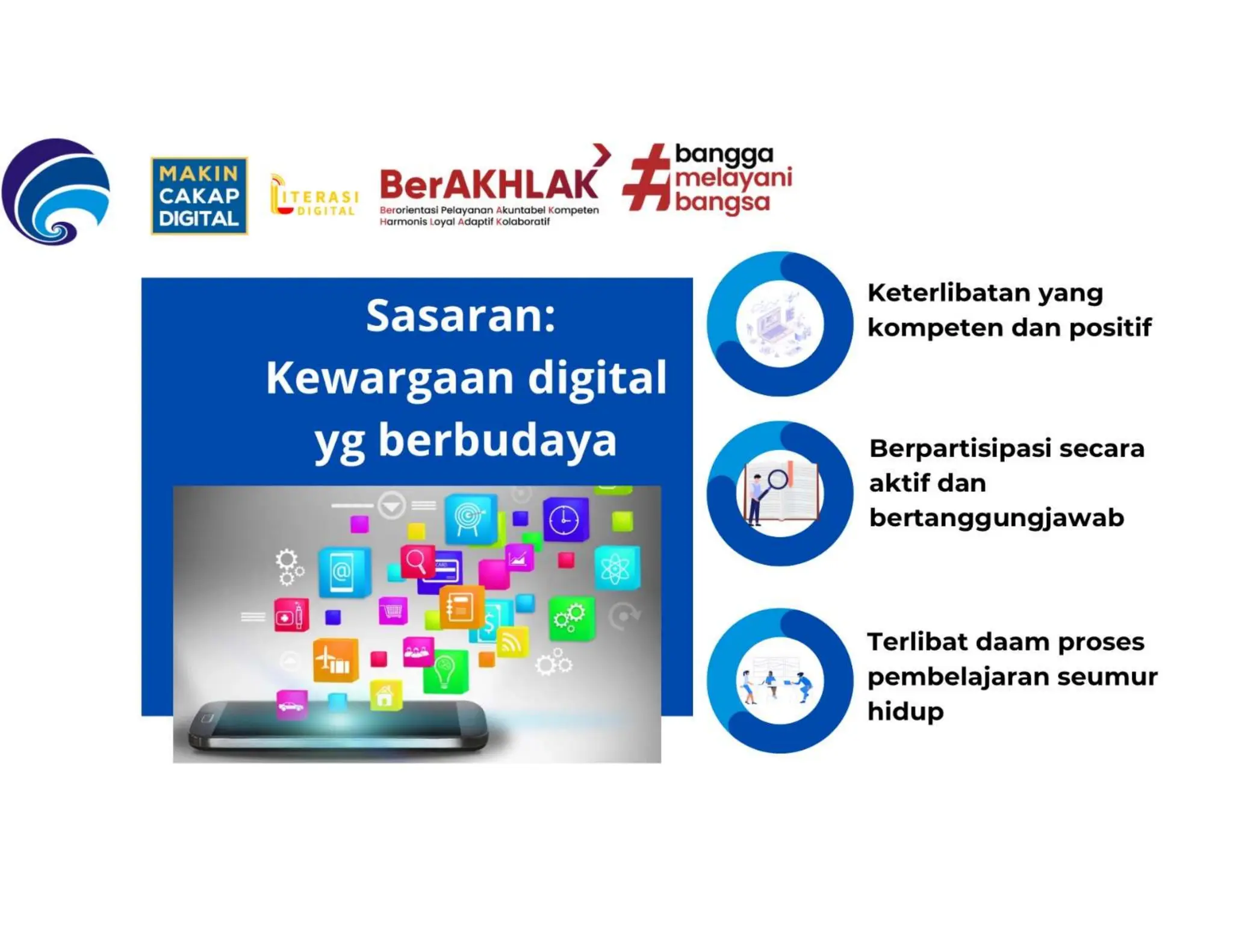 MAKIN CAKAP DIGITAL

LITERASI DIGITAL

BerAKHLAK
Berorientasi Pelayanan Akuntabel Kompeten Harmonis Loyal Adaptif Kolaboratif

#bangga melayani bangsa

Sasaran:
Kewargaan digital yg berbudaya

Keterlibatan yang kompeten dan positif

Berpartisipasi secara aktif dan bertanggungjawab

Terlibat daam proses pembelajaran seumur hidup